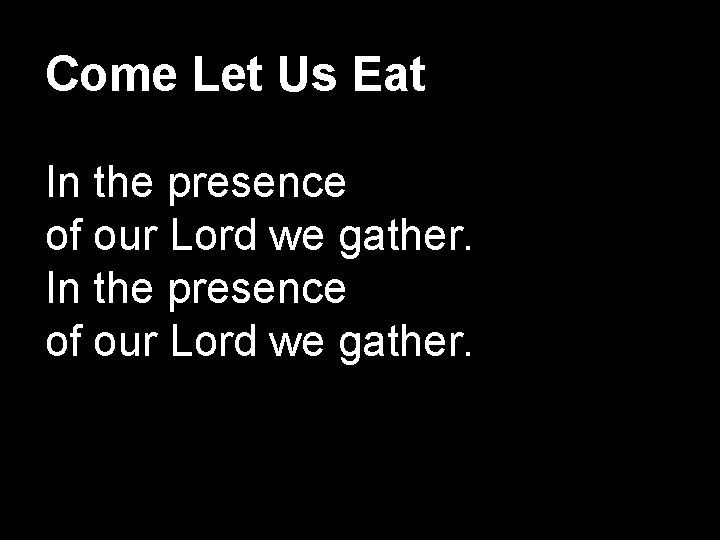 Come Let Us Eat

In the presence
of our Lord we gather.
In the presence
of our Lord we gather.